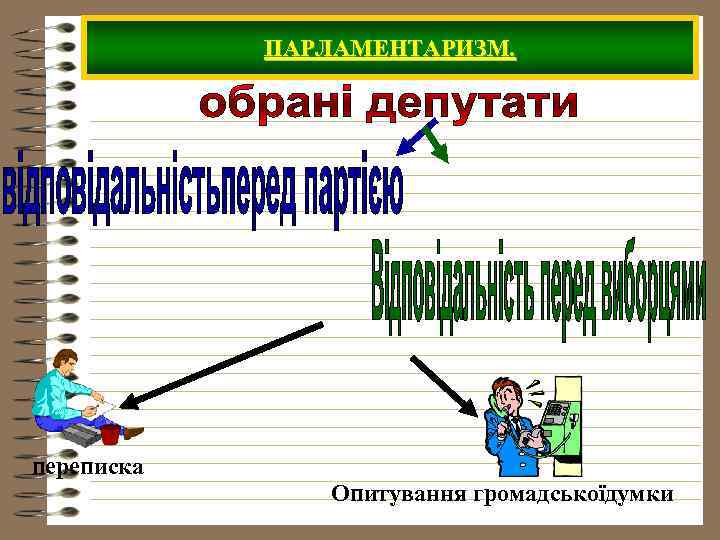 ПАРЛАМЕНТАРИЗМ.

обрані депутати

відповідальністьперед партією

Відповідальність перед виборцями

переписка

Опитування громадськоїдумки